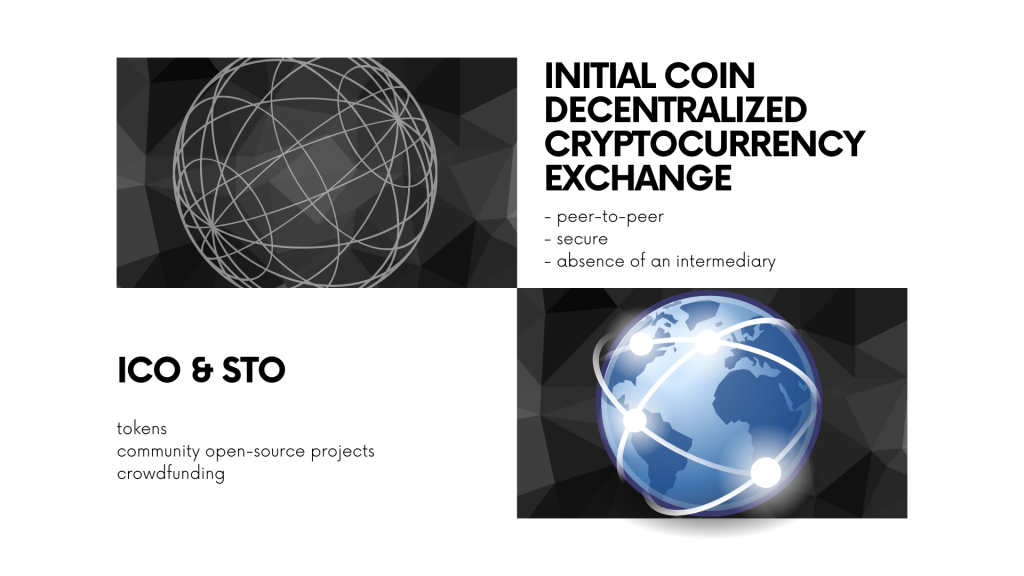 INITIAL COIN DECENTRALIZED CRYPTOCURRENCY EXCHANGE

- peer-to-peer
- secure
- absence of an intermediary

ICO & STO

tokens
community open-source projects
crowdfunding